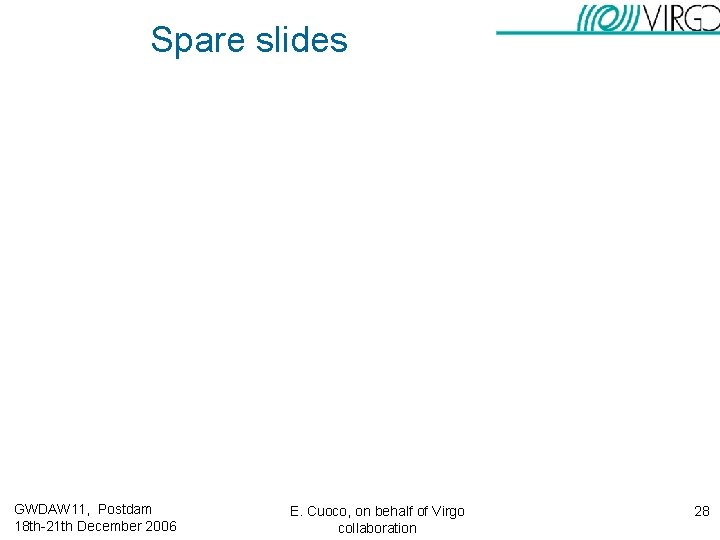 Spare slides

VIRGO

GWDAW11, Postdam
18th-21th December 2006

E. Cuoco, on behalf of Virgo collaboration

28